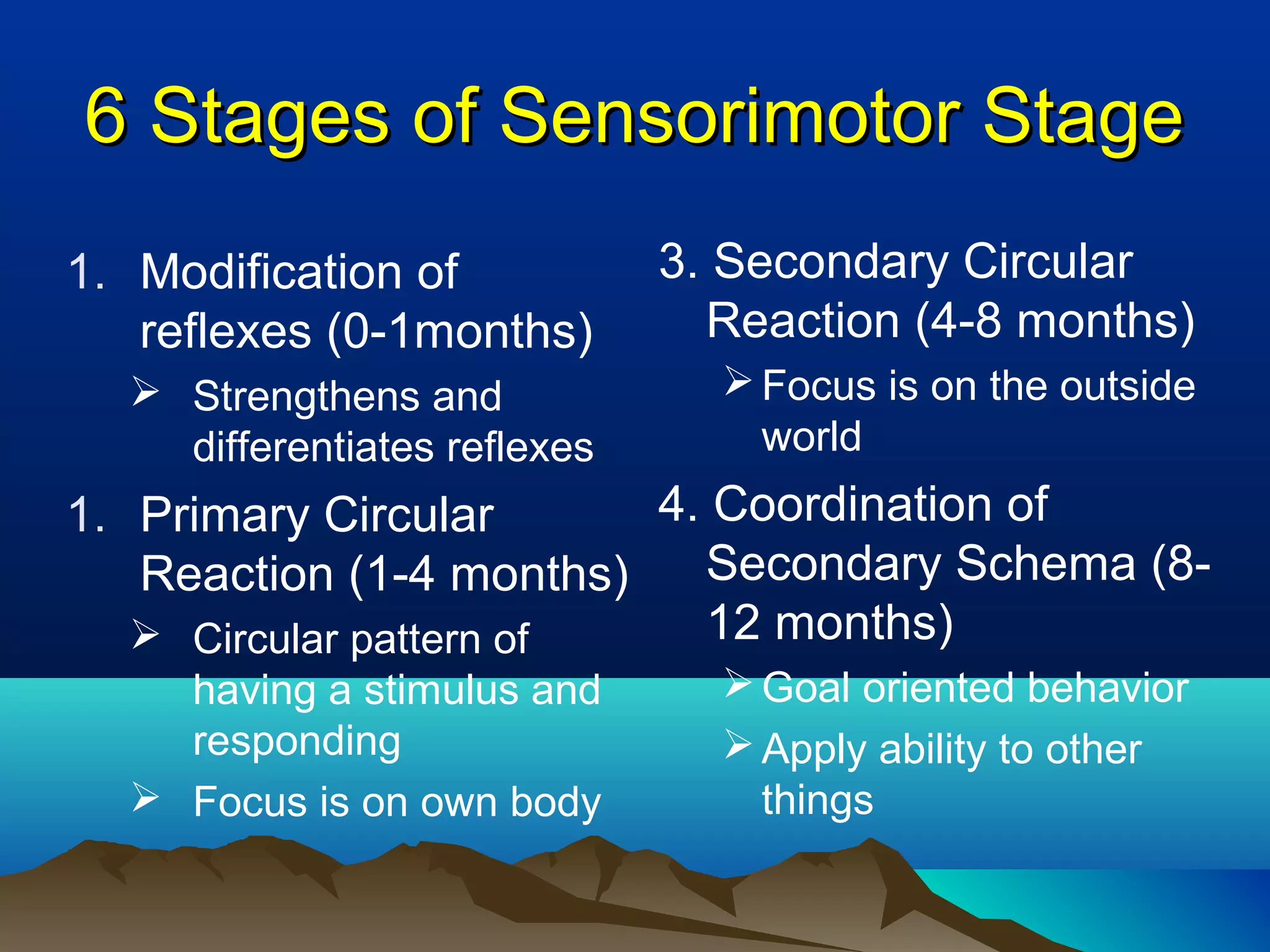 6 Stages of Sensorimotor Stage

1. Modification of reflexes (0-1months)

➢ Strengthens and differentiates reflexes

1. Primary Circular Reaction (1-4 months)

➢ Circular pattern of having a stimulus and responding

➢ Focus is on own body

3. Secondary Circular Reaction (4-8 months)

➢ Focus is on the outside world

4. Coordination of Secondary Schema (8-12 months)

➢ Goal oriented behavior

➢ Apply ability to other things